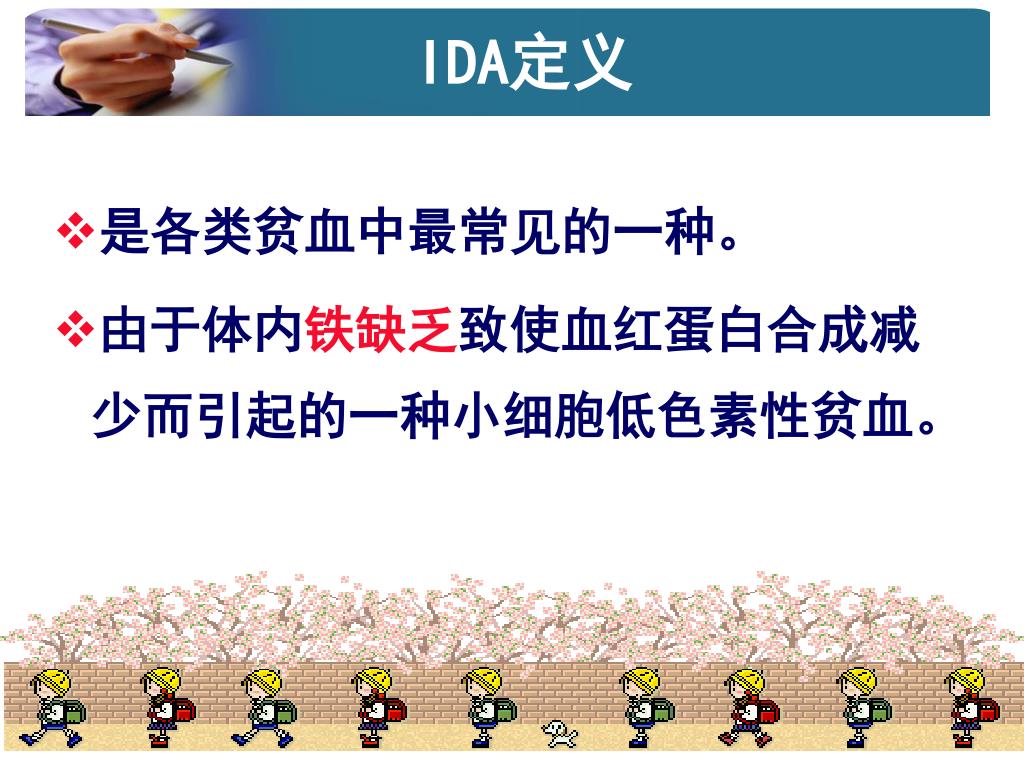 IDA定义

❖是各类贫血中最常见的一种。

❖由于体内铁缺乏致使血红蛋白合成减少而引起的一种小细胞低色素性贫血。